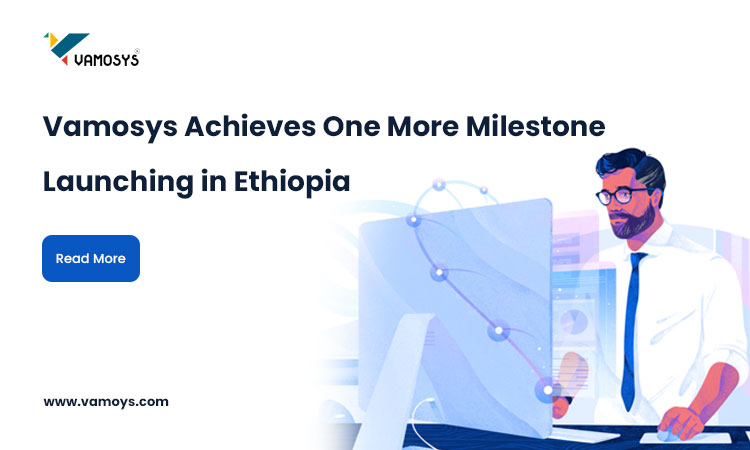 VAMOSYS®

Vamosys Achieves One More Milestone Launching in Ethiopia

Read More

www.vamoys.com